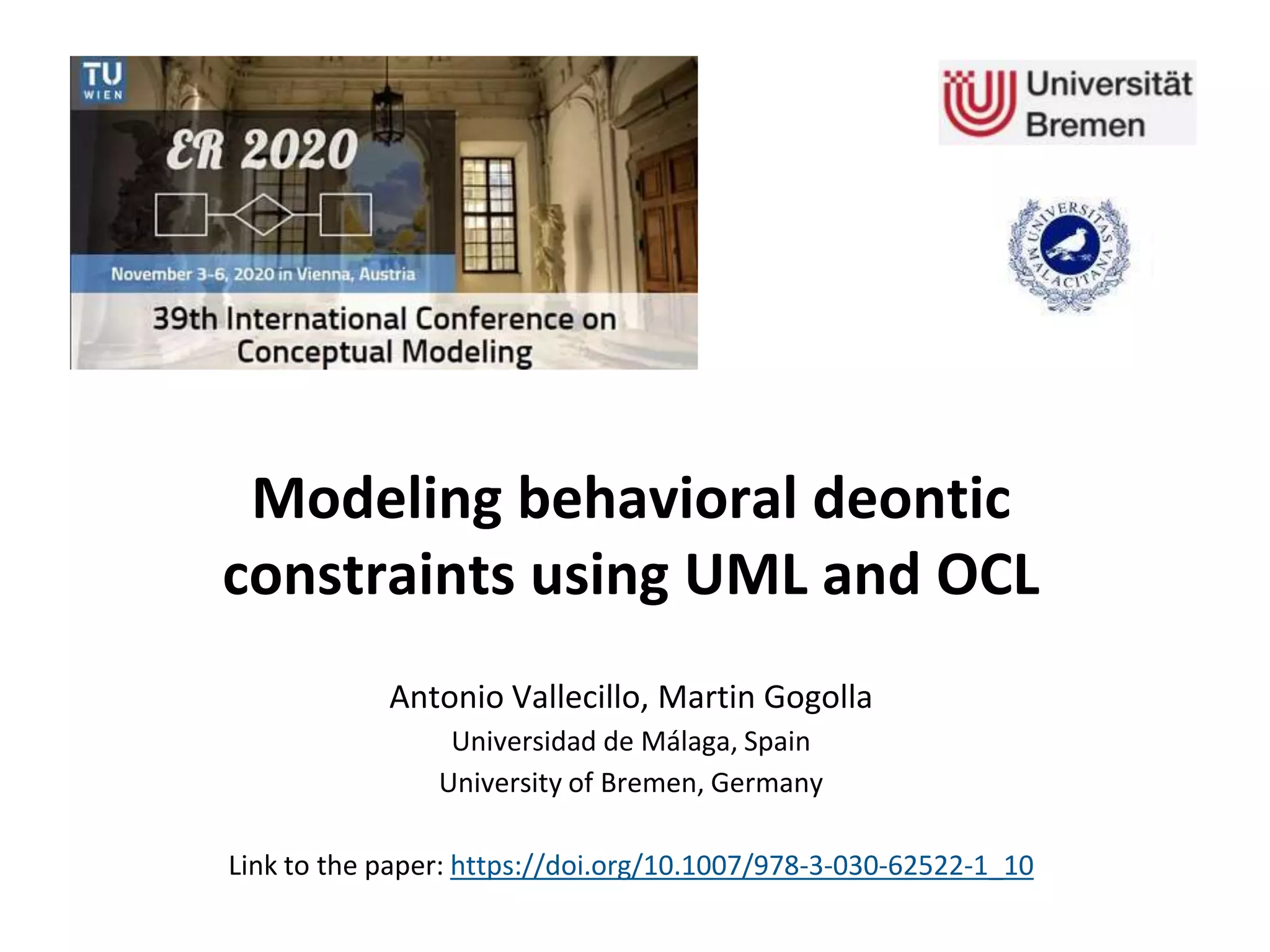 TU WIEN

ER 2020

November 3-6, 2020 in Vienna, Austria

39th International Conference on Conceptual Modeling

Universität Bremen

UNIVERSITAS MALACITANA

Modeling behavioral deontic constraints using UML and OCL

Antonio Vallecillo, Martin Gogolla

Universidad de Málaga, Spain

University of Bremen, Germany

Link to the paper: https://doi.org/10.1007/978-3-030-62522-1_10